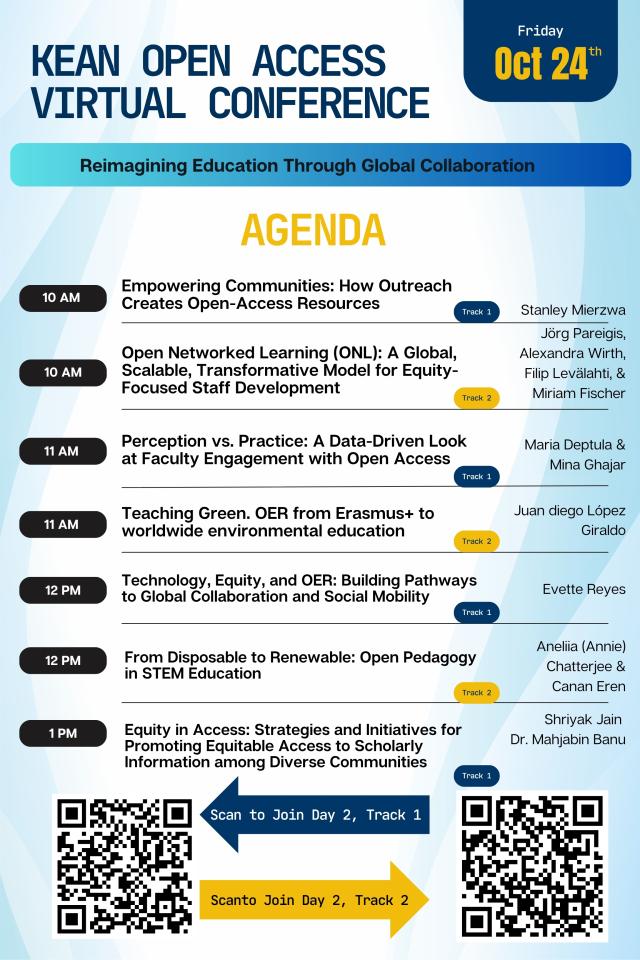 KEAN OPEN ACCESS VIRTUAL CONFERENCE

Friday
Oct 24th

Reimagining Education Through Global Collaboration

AGENDA

10 AM
Empowering Communities: How Outreach Creates Open-Access Resources
Track 1
Stanley Mierzwa

10 AM
Open Networked Learning (ONL): A Global, Scalable, Transformative Model for Equity-Focused Staff Development
Track 2
Jörg Pareigis, Alexandra Wirth, Filip Levälahti, & Miriam Fischer

11 AM
Perception vs. Practice: A Data-Driven Look at Faculty Engagement with Open Access
Track 1
Maria Deptula & Mina Ghajar

11 AM
Teaching Green. OER from Erasmus+ to worldwide environmental education
Track 2
Juan diego López Giraldo

12 PM
Technology, Equity, and OER: Building Pathways to Global Collaboration and Social Mobility
Track 1
Evette Reyes

12 PM
From Disposable to Renewable: Open Pedagogy in STEM Education
Track 2
Aneliia (Annie) Chatterjee & Canan Eren

1 PM
Equity in Access: Strategies and Initiatives for Promoting Equitable Access to Scholarly Information among Diverse Communities
Track 1
Shriyak Jain
Dr. Mahjabin Banu

Scan to Join Day 2, Track 1

Scanto Join Day 2, Track 2